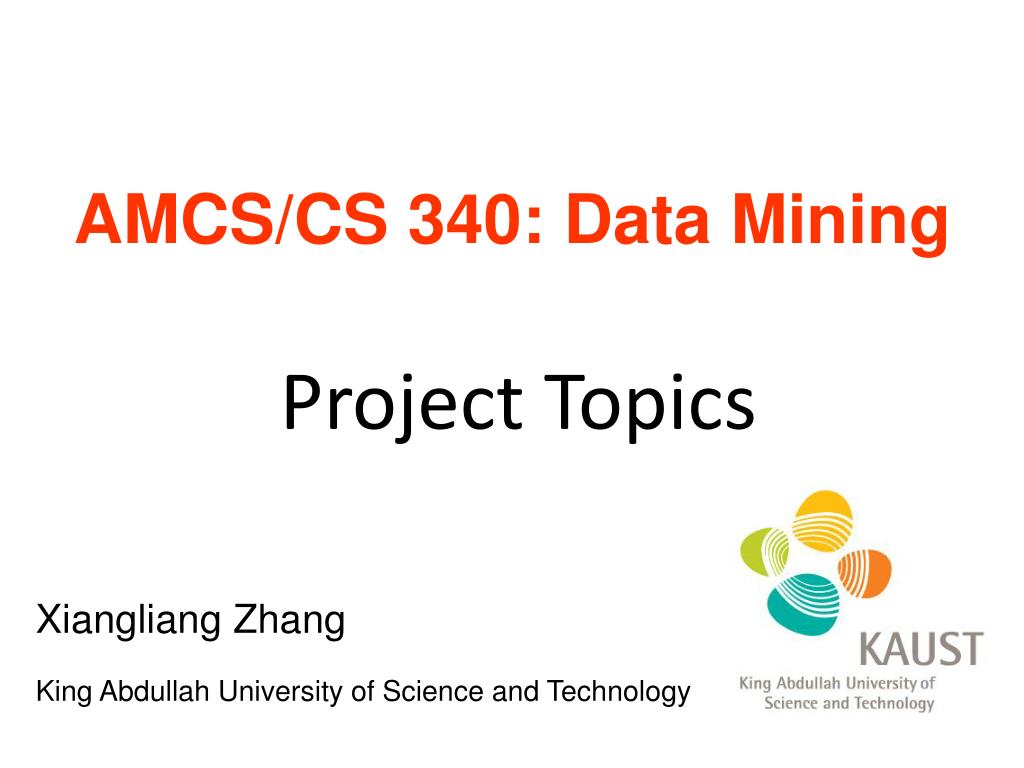 AMCS/CS 340: Data Mining

Project Topics

Xiangliang Zhang

King Abdullah University of Science and Technology

KAUST

King Abdullah University of Science and Technology